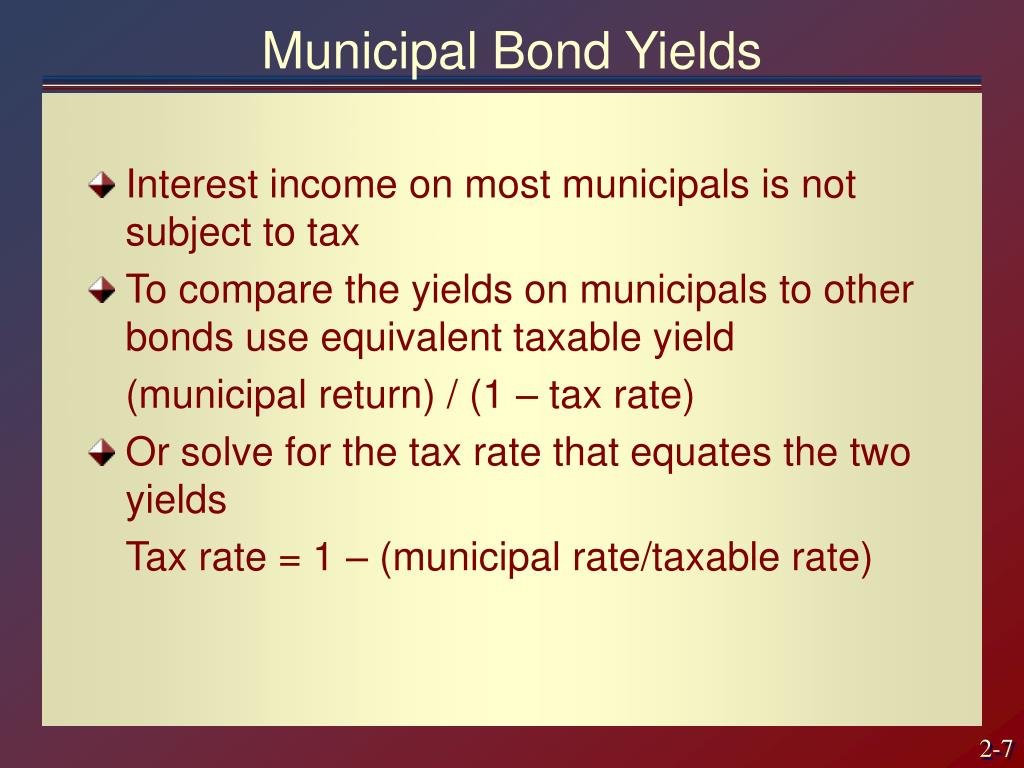 Municipal Bond Yields

Interest income on most municipals is not subject to tax

To compare the yields on municipals to other bonds use equivalent taxable yield

(municipal return) / (1 – tax rate)

Or solve for the tax rate that equates the two yields

Tax rate = 1 – (municipal rate/taxable rate)

2-7